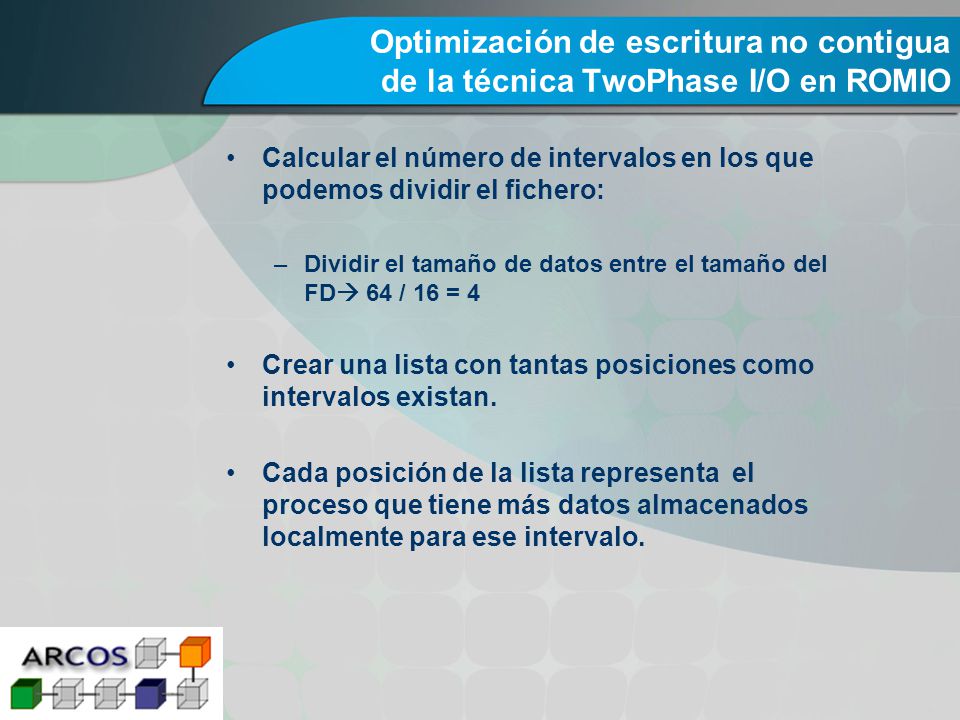 Optimización de escritura no contigua de la técnica TwoPhase I/O en ROMIO

• Calcular el número de intervalos en los que podemos dividir el fichero:

– Dividir el tamaño de datos entre el tamaño del FD→ 64 / 16 = 4

• Crear una lista con tantas posiciones como intervalos existan.

• Cada posición de la lista representa el proceso que tiene más datos almacenados localmente para ese intervalo.

ARCOS